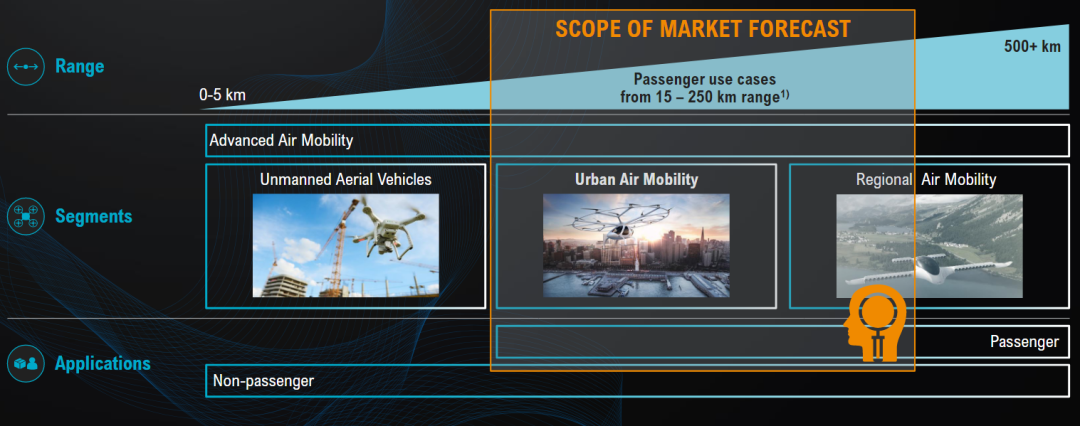 SCOPE OF MARKET FORECAST

Range

0-5 km

Passenger use cases from 15 – 250 km range$^{1)}$

500+ km

Advanced Air Mobility

Segments

Unmanned Aerial Vehicles

Urban Air Mobility

Regional Air Mobility

Applications

Passenger

Non-passenger